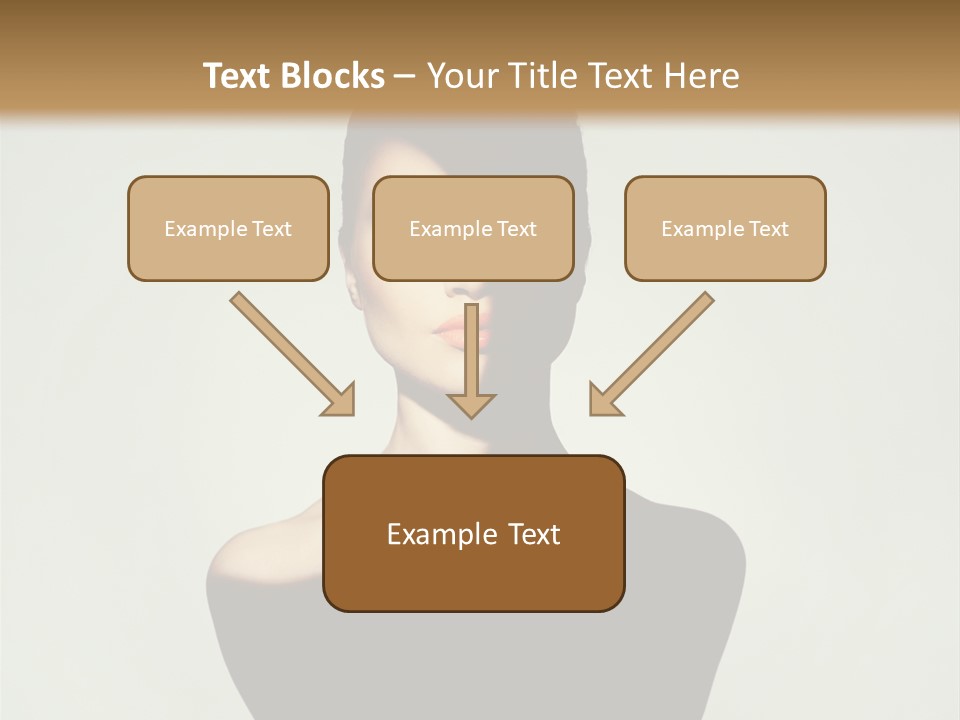 Text Blocks – Your Title Text Here

Example Text

Example Text

Example Text

Example Text